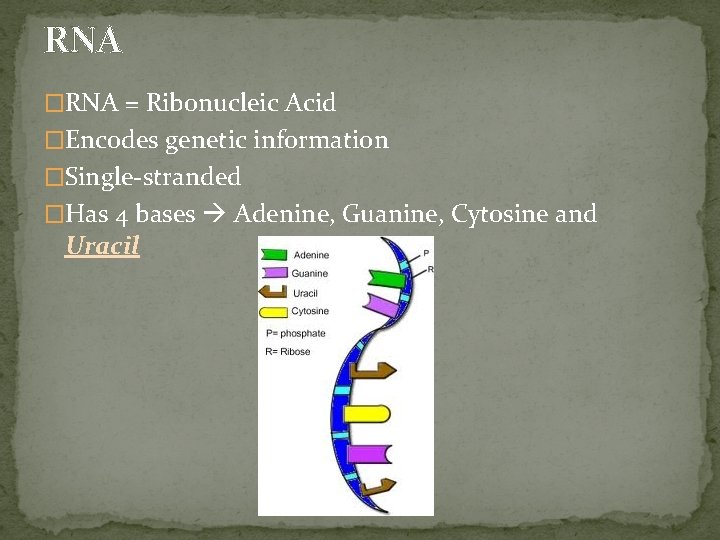 RNA

□RNA = Ribonucleic Acid

□Encodes genetic information

□Single-stranded

□Has 4 bases → Adenine, Guanine, Cytosine and Uracil

Adenine
Guanine
Uracil
Cytosine
P= phosphate
R= Ribose
P
R